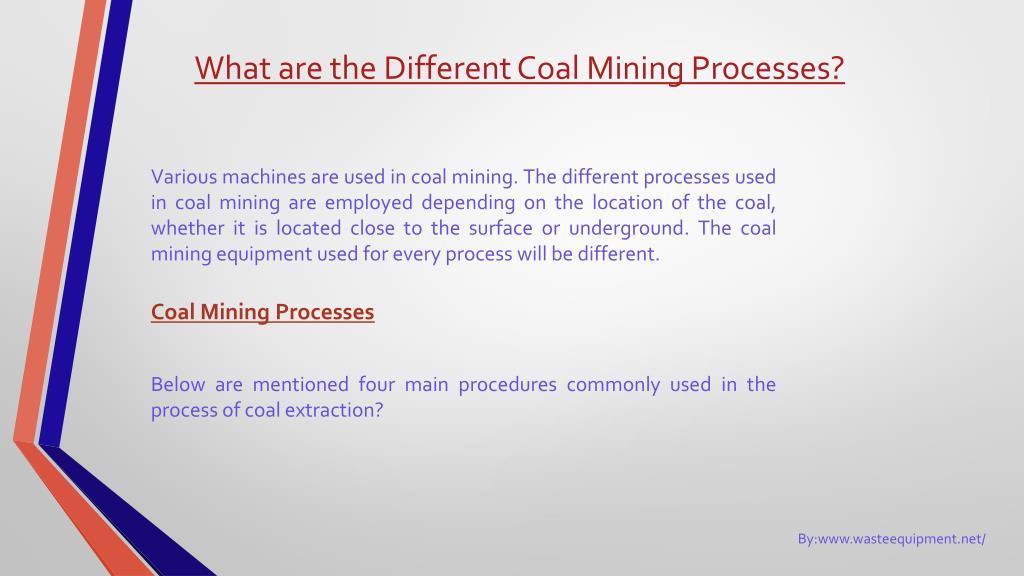 What are the Different Coal Mining Processes?

Various machines are used in coal mining. The different processes used in coal mining are employed depending on the location of the coal, whether it is located close to the surface or underground. The coal mining equipment used for every process will be different.

Coal Mining Processes

Below are mentioned four main procedures commonly used in the process of coal extraction?

By:www.wasteequipment.net/